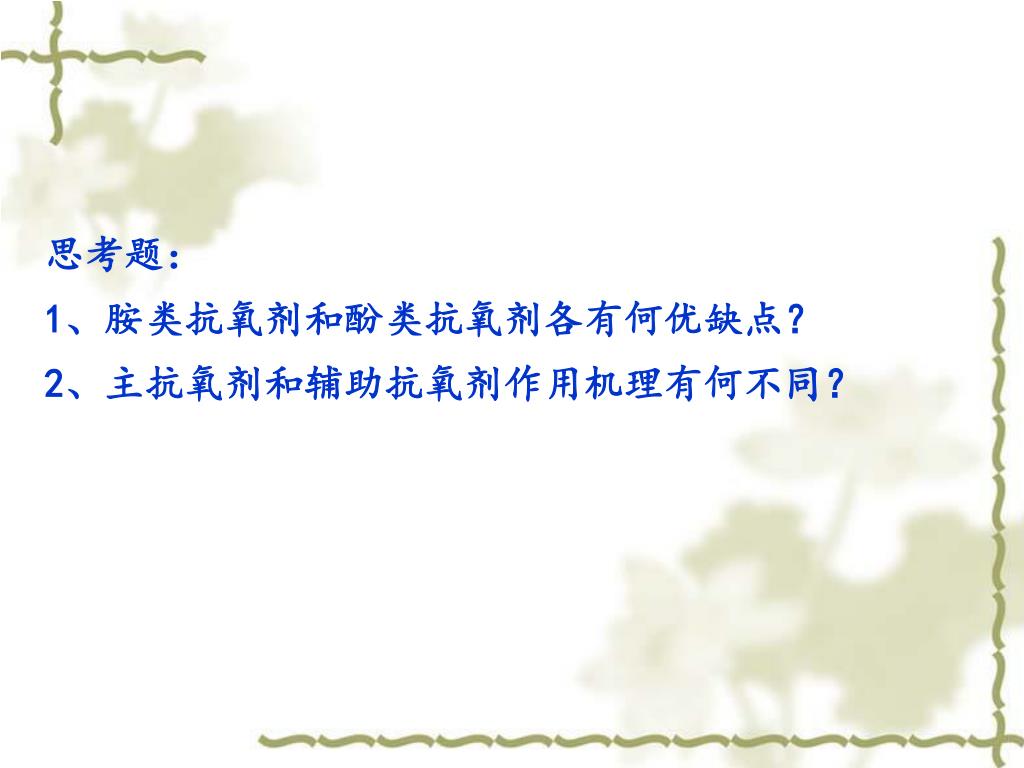 思考题：

1、胺类抗氧剂和酚类抗氧剂各有何优缺点？

2、主抗氧剂和辅助抗氧剂作用机理有何不同？